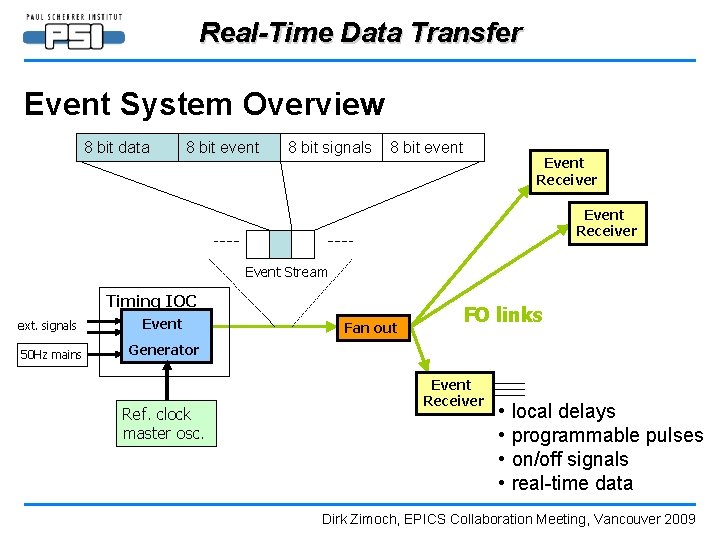 PAUL SCHERRER INSTITUT
PSI

Real-Time Data Transfer

Event System Overview

| 8 bit data | 8 bit event | 8 bit signals | 8 bit event |
|---|---|---|---|

----
----
Event Stream

Timing IOC
ext. signals
50Hz mains
Event Generator
Ref. clock master osc.
Fan out
FO links
Event Receiver
Event Receiver
Event Receiver

• local delays
• programmable pulses
• on/off signals
• real-time data

Dirk Zimoch, EPICS Collaboration Meeting, Vancouver 2009